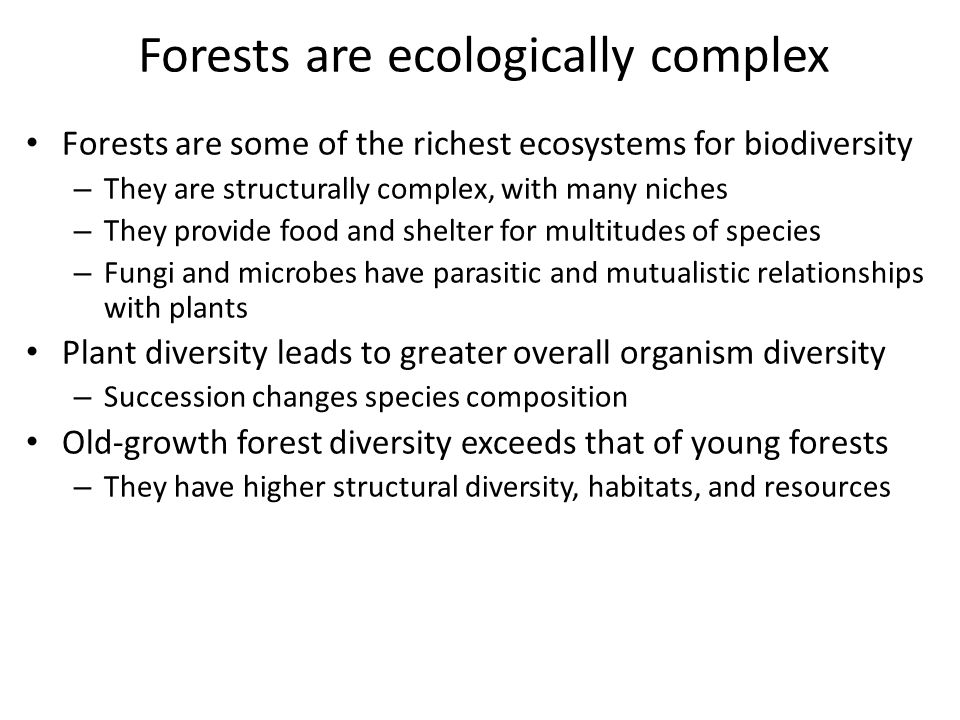 Forests are ecologically complex

• Forests are some of the richest ecosystems for biodiversity
– They are structurally complex, with many niches
– They provide food and shelter for multitudes of species
– Fungi and microbes have parasitic and mutualistic relationships with plants
• Plant diversity leads to greater overall organism diversity
– Succession changes species composition
• Old-growth forest diversity exceeds that of young forests
– They have higher structural diversity, habitats, and resources